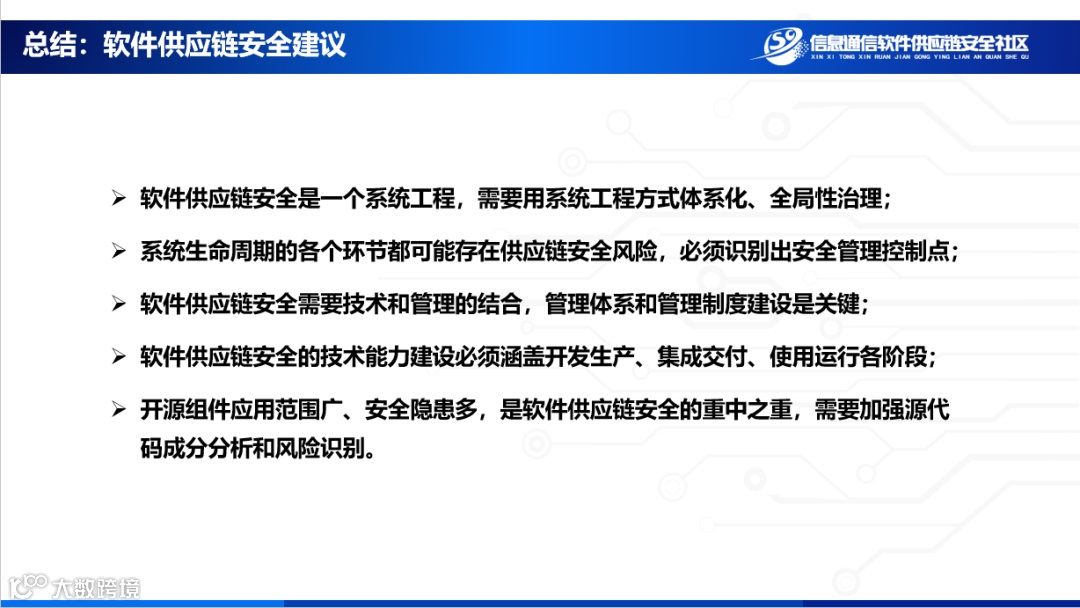 总结：软件供应链安全建议

S9 信息通信软件供应链安全社区
XIN XI TONG XIN RUAN JIAN GONG YING LIAN AN QUAN SHE QU

➢ 软件供应链安全是一个系统工程，需要用系统工程方式体系化、全局性治理；

➢ 系统生命周期的各个环节都可能存在供应链安全风险，必须识别出安全管理控制点；

➢ 软件供应链安全需要技术和管理的结合，管理体系和管理制度建设是关键；

➢ 软件供应链安全的技术能力建设必须涵盖开发生产、集成交付、使用运行各阶段；

➢ 开源组件应用范围广、安全隐患多，是软件供应链安全的重中之重，需要加强源代码成分分析和风险识别。

大数跨境